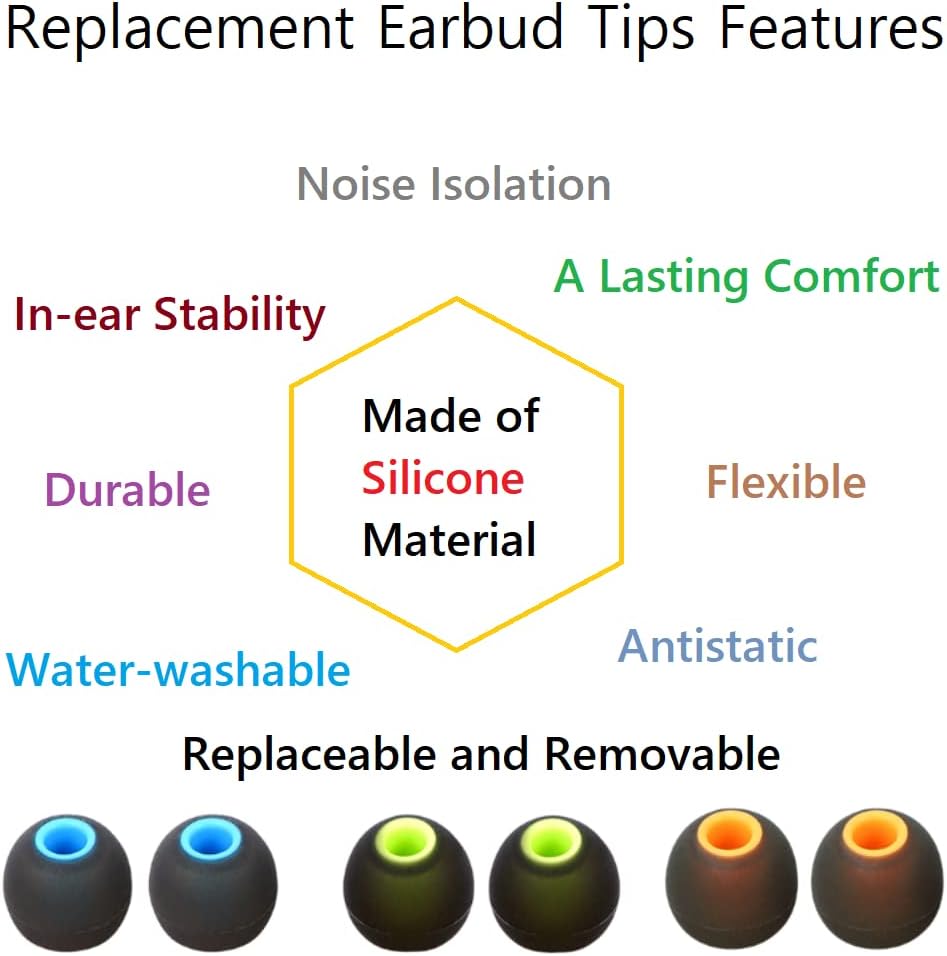 Replacement Earbud Tips Features

Noise Isolation

A Lasting Comfort

In-ear Stability

Made of Silicone Material

Durable

Flexible

Antistatic

Water-washable

Replaceable and Removable